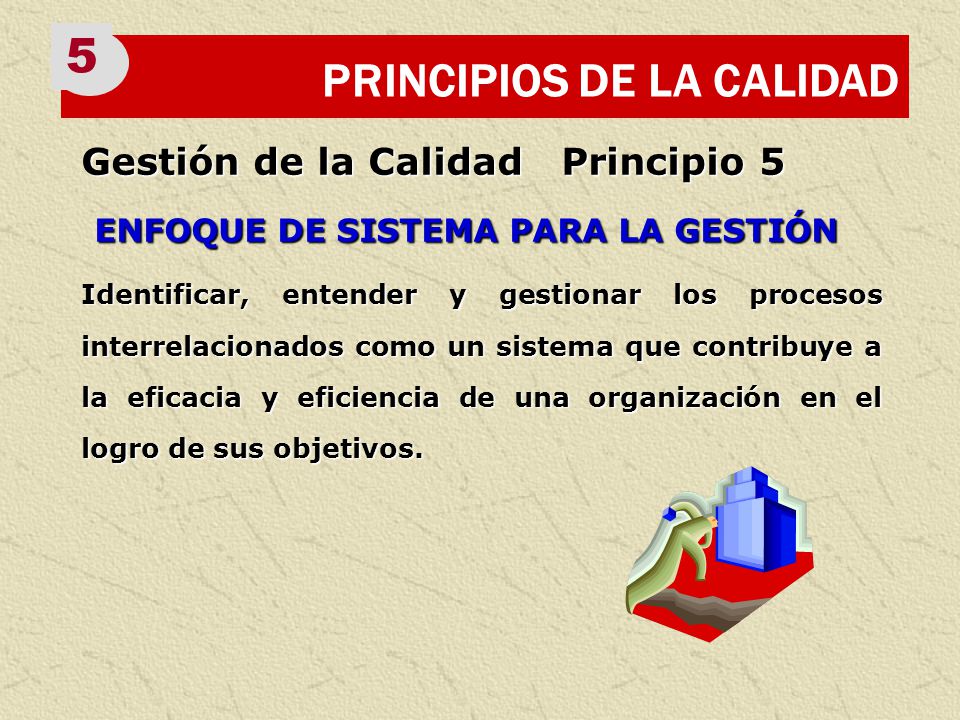 5

PRINCIPIOS DE LA CALIDAD

Gestión de la Calidad Principio 5

ENFOQUE DE SISTEMA PARA LA GESTIÓN

Identificar, entender y gestionar los procesos interrelacionados como un sistema que contribuye a la eficacia y eficiencia de una organización en el logro de sus objetivos.